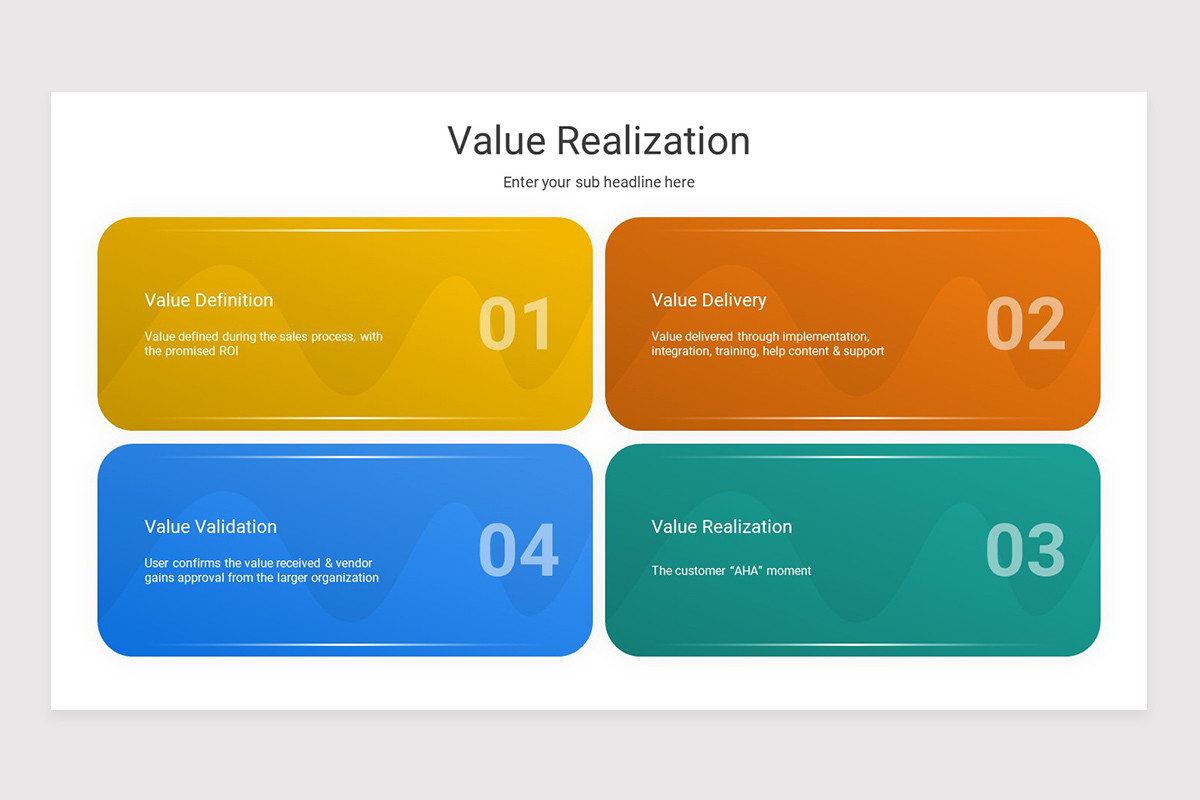 Value Realization

Enter your sub headline here

Value Definition

Value defined during the sales process, with the promised ROI

01

Value Delivery

Value delivered through implementation, integration, training, help content & support

02

Value Validation

User confirms the value received & vendor gains approval from the larger organization

04

Value Realization

The customer “AHA” moment

03